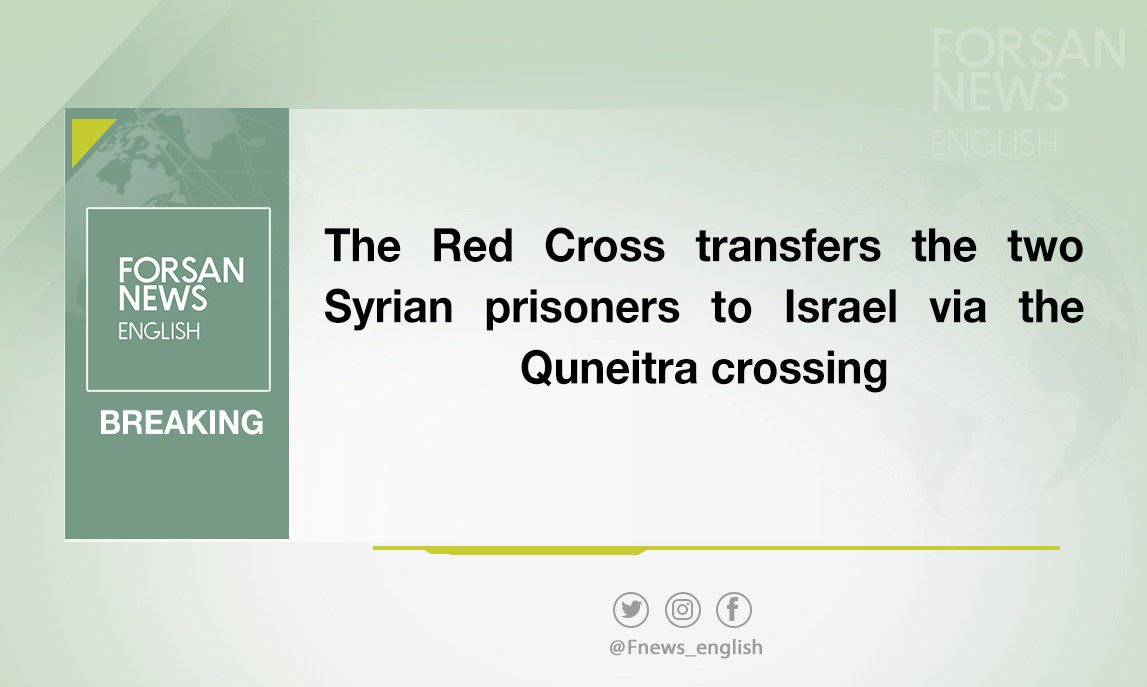 FORSAN NEWS ENGLISH

FORSAN NEWS ENGLISH

BREAKING

The Red Cross transfers the two Syrian prisoners to Israel via the Quneitra crossing

@Fnews_english